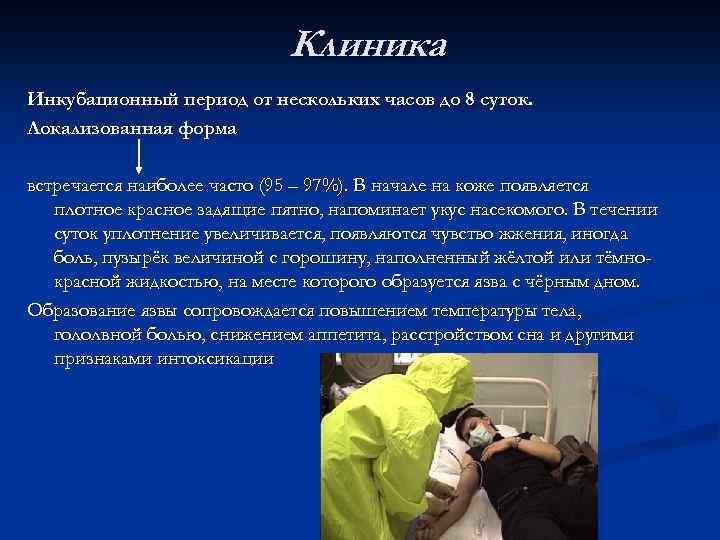 Клиника

Инкубационный период от нескольких часов до 8 суток.

Локализованная форма

встречается наиболее часто (95 – 97%). В начале на коже появляется плотное красное задящие пятно, напоминает укус насекомого. В течении суток уплотнение увеличивается, появляются чувство жжения, иногда боль, пузырёк величиной с горошину, наполненный жёлтой или тёмно-красной жидкостью, на месте которого образуется язва с чёрным дном.

Образование язвы сопровождается повышением температуры тела, головной болью, снижением аппетита, расстройством сна и другими признаками интоксикации